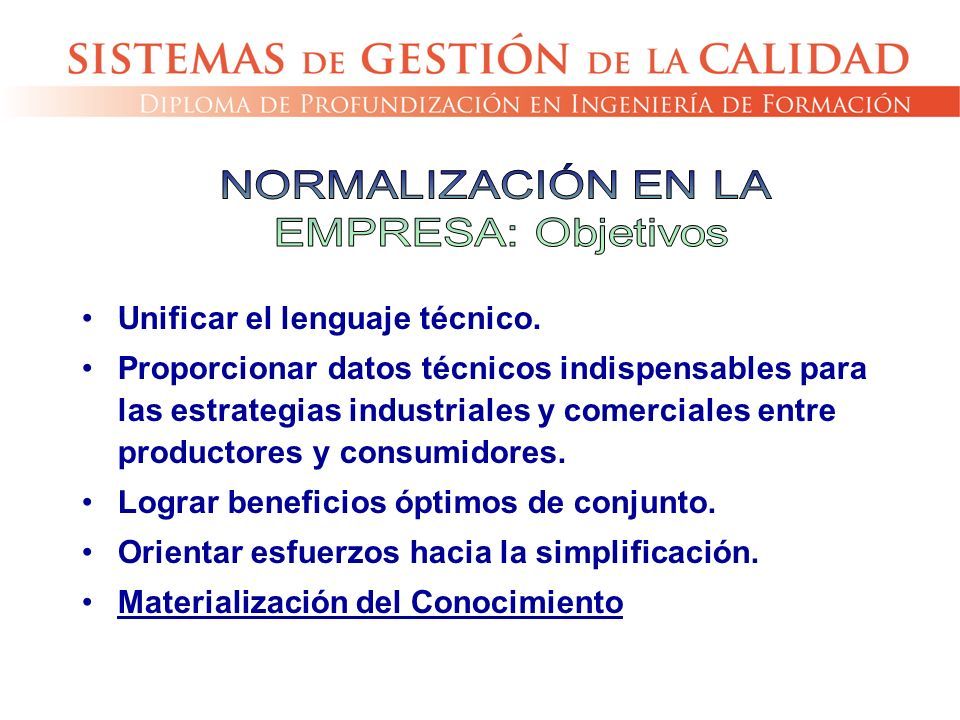 SISTEMAS DE GESTIÓN DE LA CALIDAD
DIPLOMA DE PROFUNDIZACIÓN EN INGENIERÍA DE FORMACIÓN

NORMALIZACIÓN EN LA EMPRESA: Objetivos

• Unificar el lenguaje técnico.
• Proporcionar datos técnicos indispensables para las estrategias industriales y comerciales entre productores y consumidores.
• Lograr beneficios óptimos de conjunto.
• Orientar esfuerzos hacia la simplificación.
• Materialización del Conocimiento